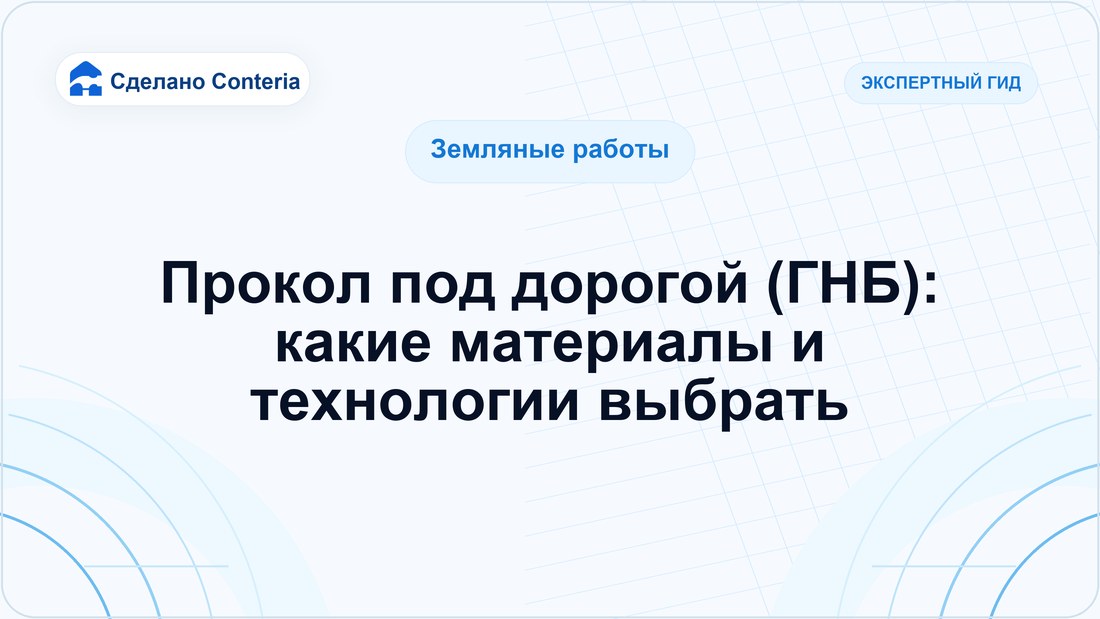 Сделано Conteria

ЭКСПЕРТНЫЙ ГИД

Земляные работы

Прокол под дорогой (ГНБ): какие материалы и технологии выбрать